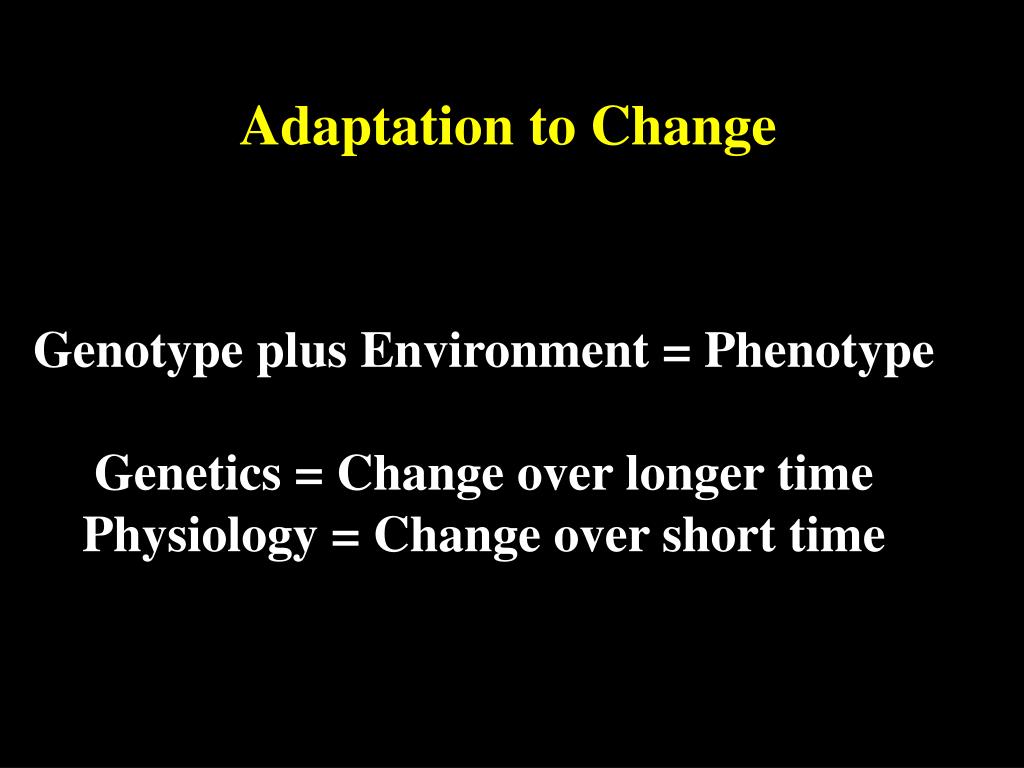 Adaptation to Change

Genotype plus Environment = Phenotype

Genetics = Change over longer time
Physiology = Change over short time